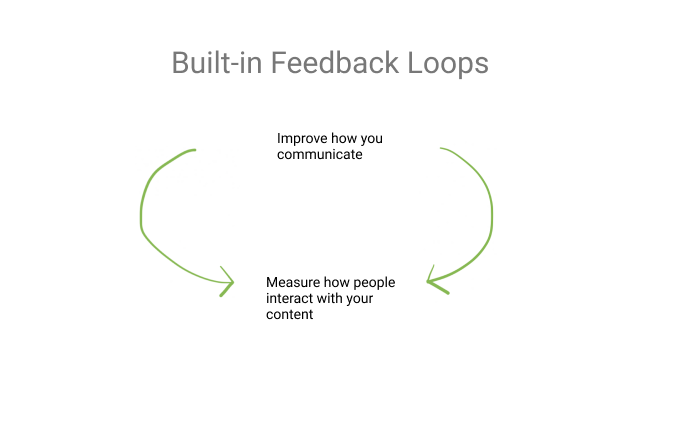 Built-in Feedback Loops

Improve how you communicate

Measure how people interact with your content